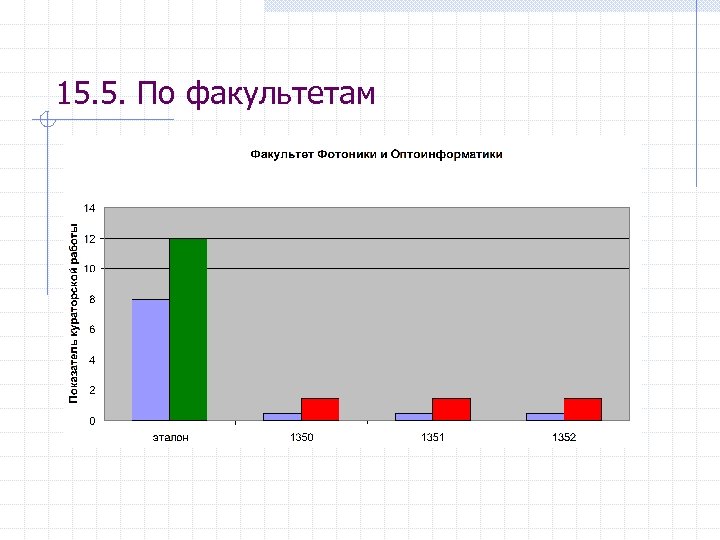 15.5. По факультетам

Факультет Фотоники и Оптоинформатики

Показатель кураторской работы

14
12
10
8
6
4
2
0

эталон
1350
1351
1352